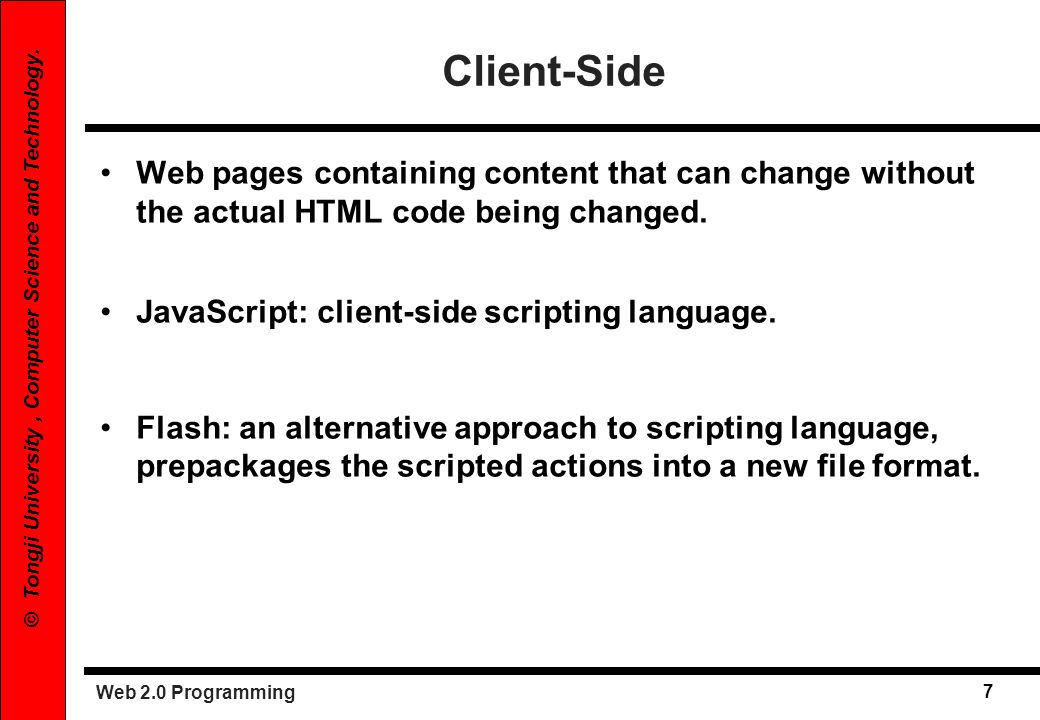 © Tongji University , Computer Science and Technology.

Client-Side

• Web pages containing content that can change without the actual HTML code being changed.

• JavaScript: client-side scripting language.

• Flash: an alternative approach to scripting language, prepackages the scripted actions into a new file format.

Web 2.0 Programming

7